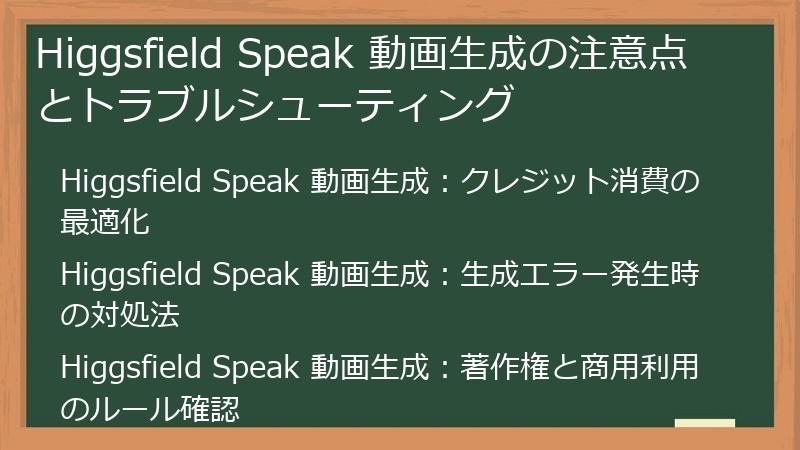 Higgsfield Speak 動画生成の注意点とトラブルシューティング

Higgsfield Speak 動画生成：クレジット消費の最適化

Higgsfield Speak 動画生成：生成エラー発生時の対処法

Higgsfield Speak 動画生成：著作権と商用利用のルール確認